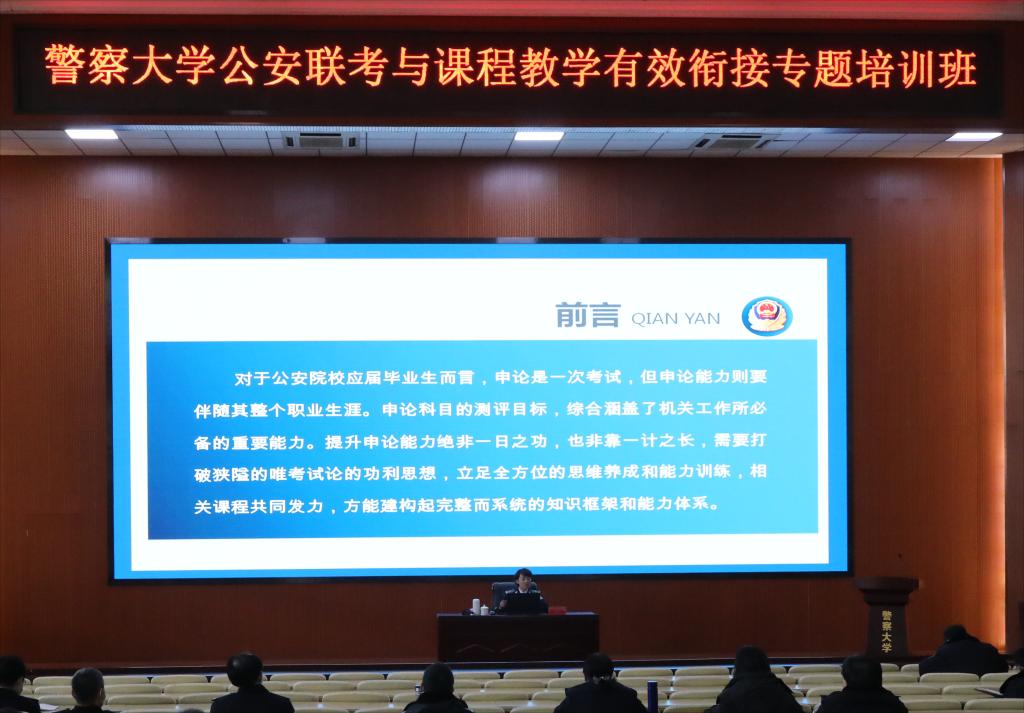 警察大学公安联考与课程教学有效衔接专题培训班

前言 QIAN YAN

对于公安院校应届毕业生而言，申论是一次考试，但申论能力则要伴随其整个职业生涯。申论科目的测评目标，综合涵盖了机关工作所必备的重要能力。提升申论能力绝非一日之功，也非靠一计之长，需要打破狭隘的唯考试论的功利思想，立足全方位的思维养成和能力训练，相关课程共同发力，方能建构起完整而系统的知识框架和能力体系。

警察大学